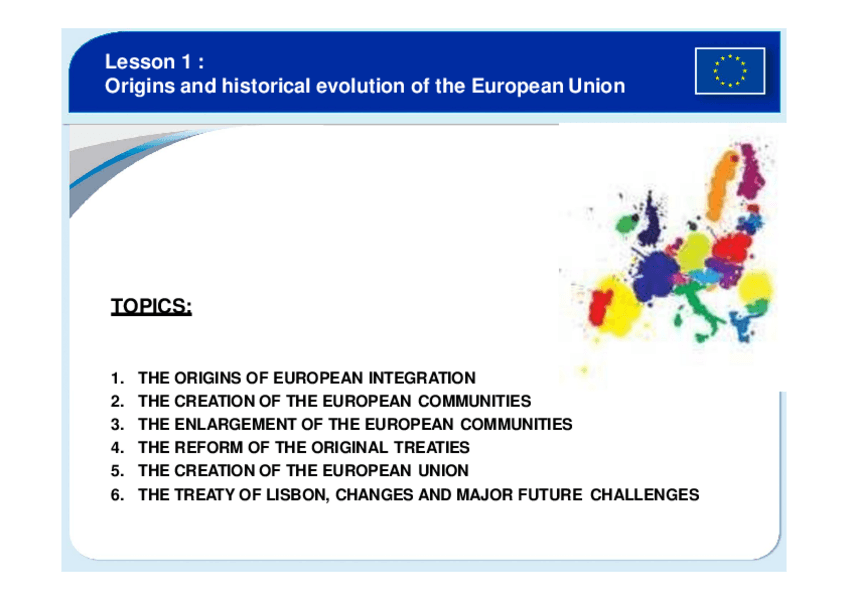 Lesson 1 :
Origins and historical evolution of the European Union

TOPICS:

1. THE ORIGINS OF EUROPEAN INTEGRATION
2. THE CREATION OF THE EUROPEAN COMMUNITIES
3. THE ENLARGEMENT OF THE EUROPEAN COMMUNITIES
4. THE REFORM OF THE ORIGINAL TREATIES
5. THE CREATION OF THE EUROPEAN UNION
6. THE TREATY OF LISBON, CHANGES AND MAJOR FUTURE CHALLENGES